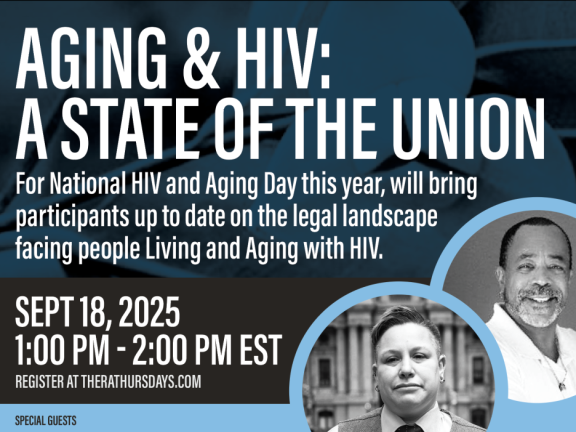 AGING & HIV: A STATE OF THE UNION

For National HIV and Aging Day this year, will bring participants up to date on the legal landscape facing people Living and Aging with HIV.

SEPT 18, 2025
1:00 PM - 2:00 PM EST

REGISTER AT THERATHURSDAYS.COM

SPECIAL GUESTS